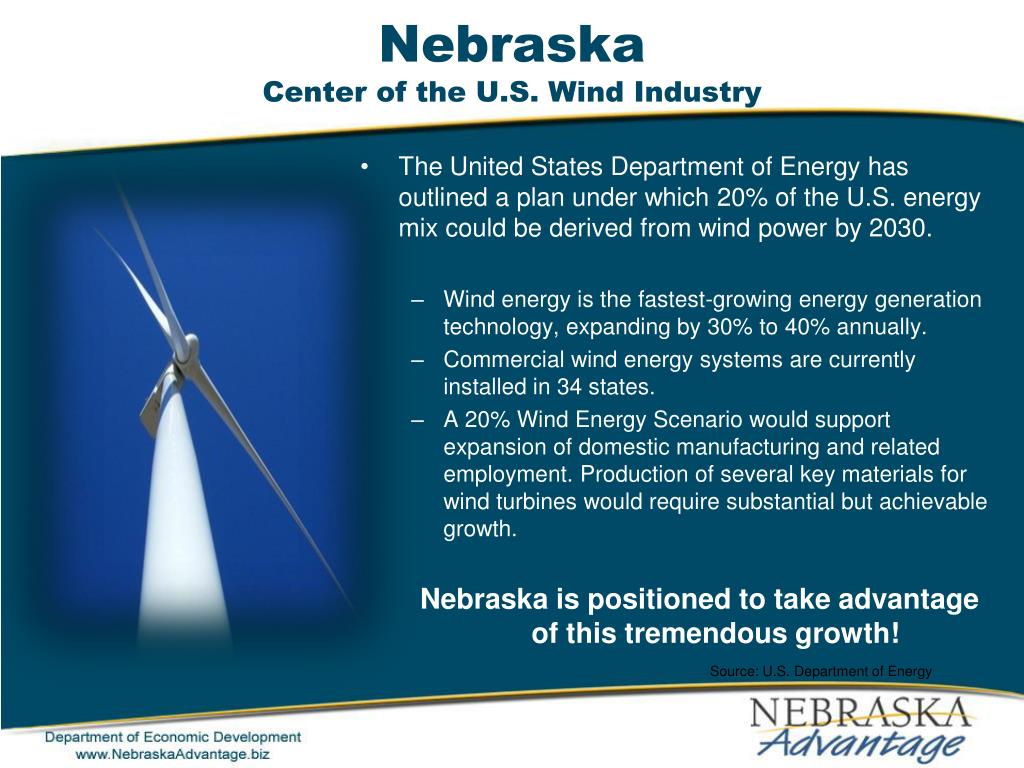 Nebraska
Center of the U.S. Wind Industry

• The United States Department of Energy has outlined a plan under which 20% of the U.S. energy mix could be derived from wind power by 2030.

– Wind energy is the fastest-growing energy generation technology, expanding by 30% to 40% annually.
– Commercial wind energy systems are currently installed in 34 states.
– A 20% Wind Energy Scenario would support expansion of domestic manufacturing and related employment. Production of several key materials for wind turbines would require substantial but achievable growth.

Nebraska is positioned to take advantage of this tremendous growth!

Source: U.S. Department of Energy

Department of Economic Development
www.NebraskaAdvantage.biz

NEBRASKA
Advantage